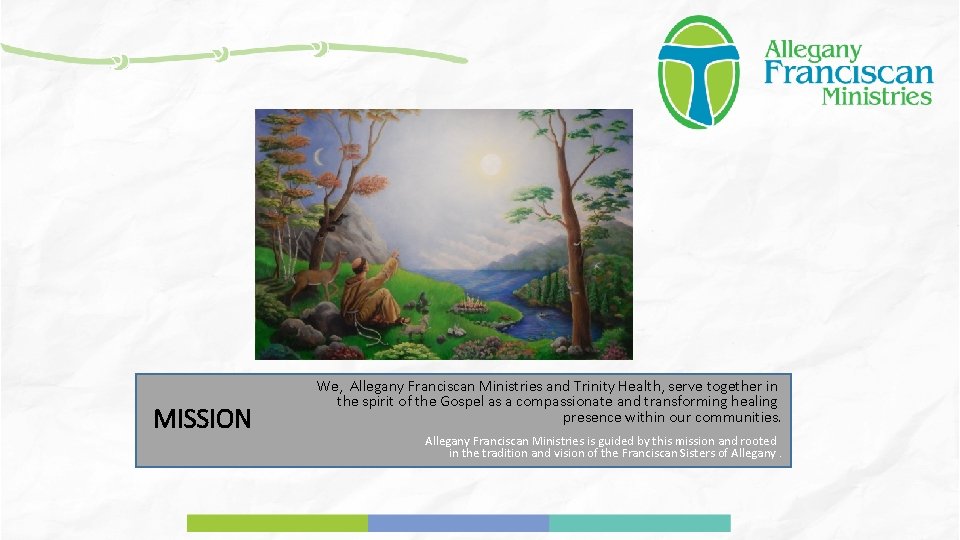 Allegany Franciscan Ministries

MISSION

We, Allegany Franciscan Ministries and Trinity Health, serve together in the spirit of the Gospel as a compassionate and transforming healing presence within our communities.

Allegany Franciscan Ministries is guided by this mission and rooted in the tradition and vision of the Franciscan Sisters of Allegany .